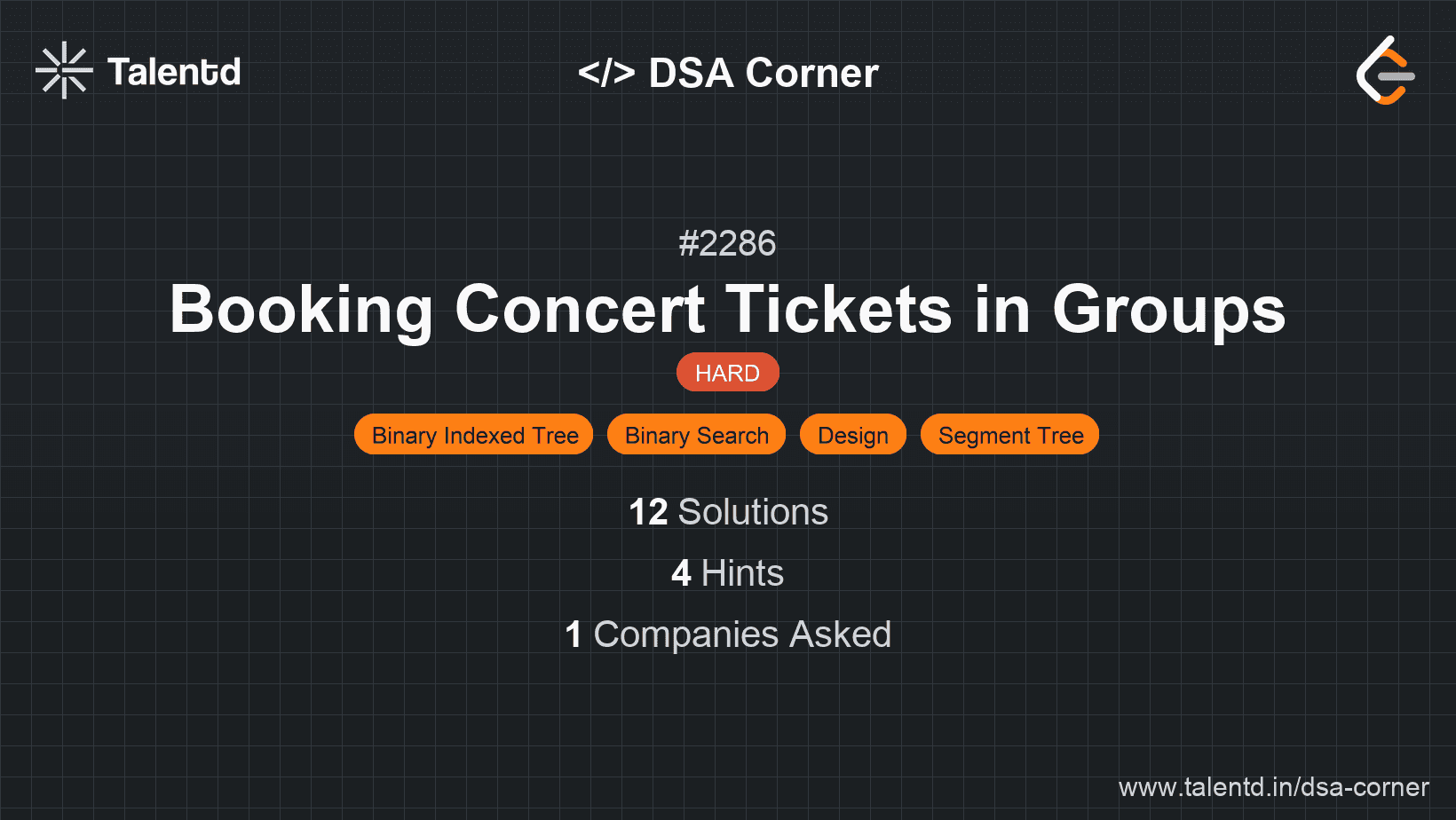 Talentd

</> DSA Corner

#2286

Booking Concert Tickets in Groups

HARD

Binary Indexed Tree Binary Search Design Segment Tree

12 Solutions

4 Hints

1 Companies Asked

www.talentd.in/dsa-corner